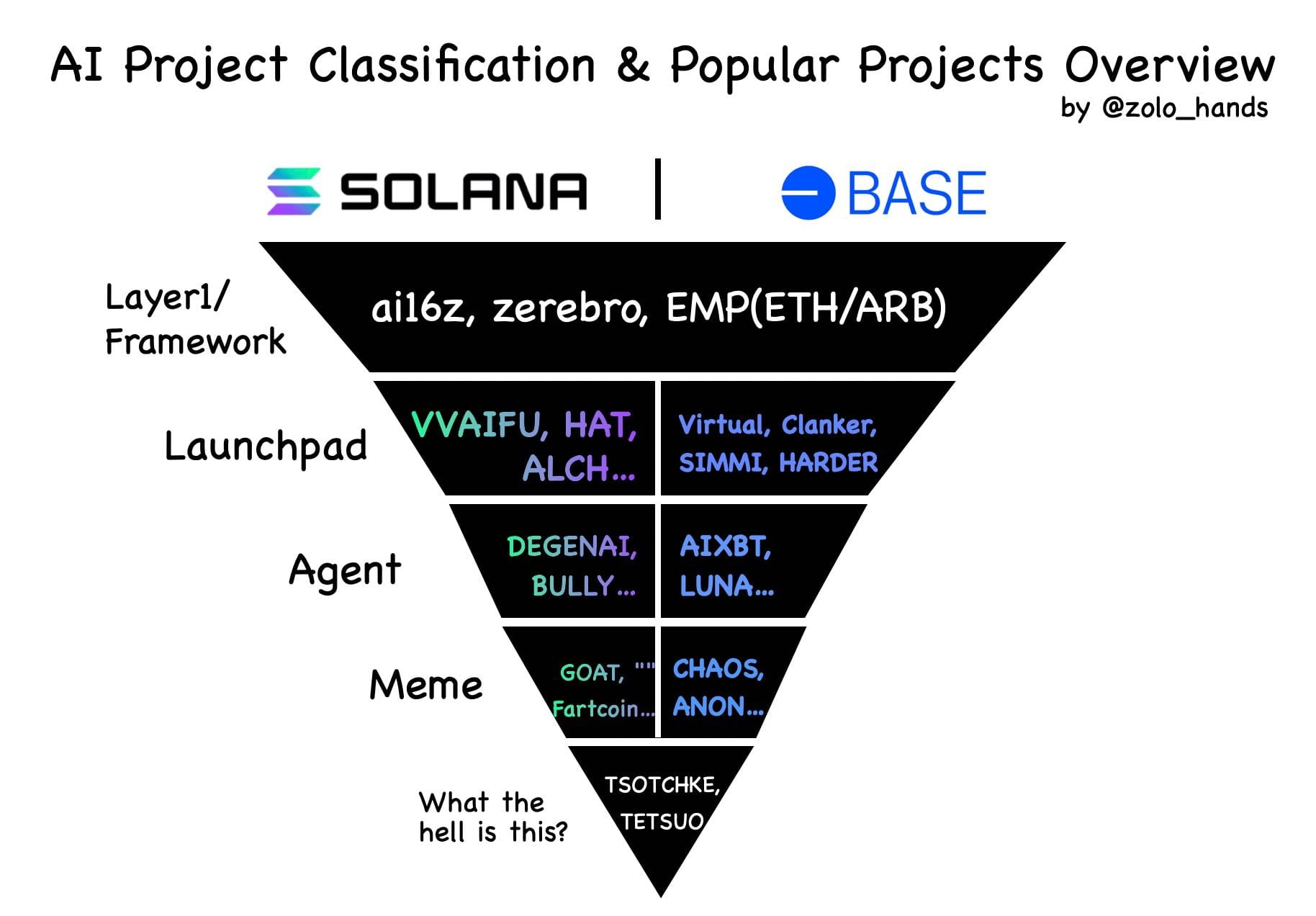 AI Project Classification & Popular Projects Overview
by @zolo_hands

SOLANA | BASE

Layer1/ Framework

ai16z, zerebro, EMP(ETH/ARB)

Launchpad

VVAIFU, HAT, ALCH...

Virtual, Clanker, SIMMI, HARDER

Agent

DEGENAI, BULLY...

AIXBT, LUNA...

Meme

GOAT, "" Fartcoin...

CHAOS, ANON...

What the hell is this?

TSOTCHKE, TETSUO